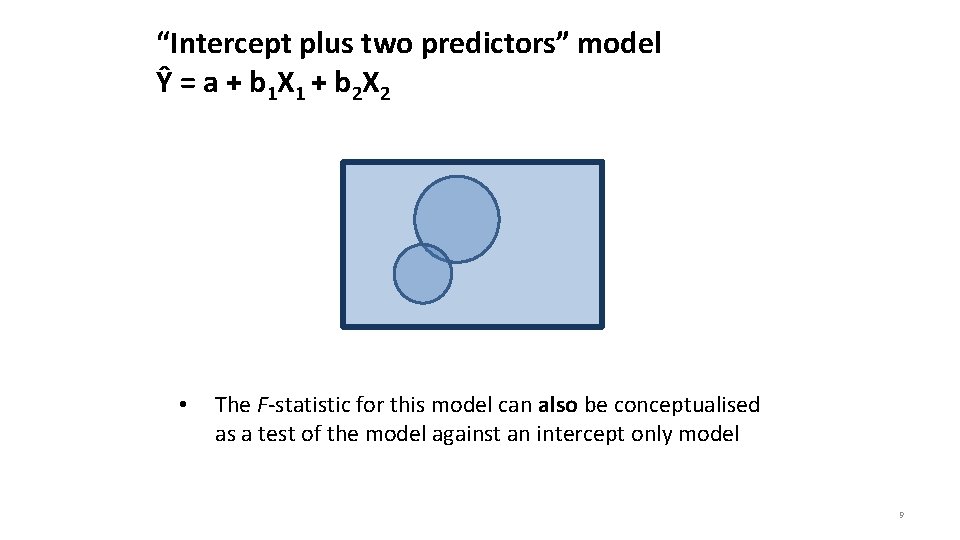 “Intercept plus two predictors” model
$\hat{Y} = a + b_1X_1 + b_2X_2$

• The F-statistic for this model can also be conceptualised as a test of the model against an intercept only model

9